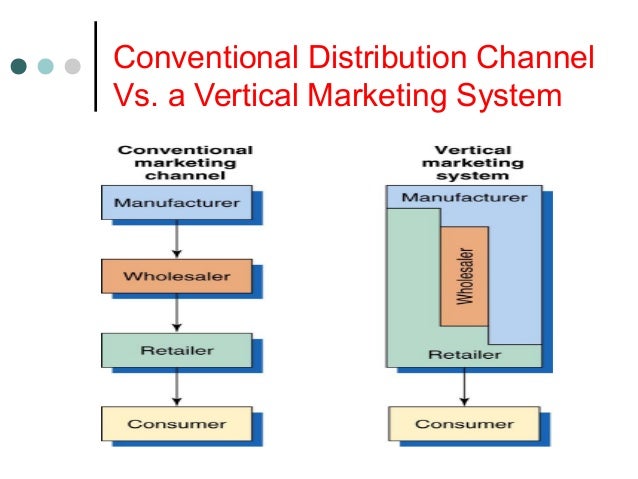 Conventional Distribution Channel Vs. a Vertical Marketing System

Conventional marketing channel

Manufacturer

Wholesaler

Retailer

Consumer

Vertical marketing system

Manufacturer

Wholesaler

Retailer

Consumer